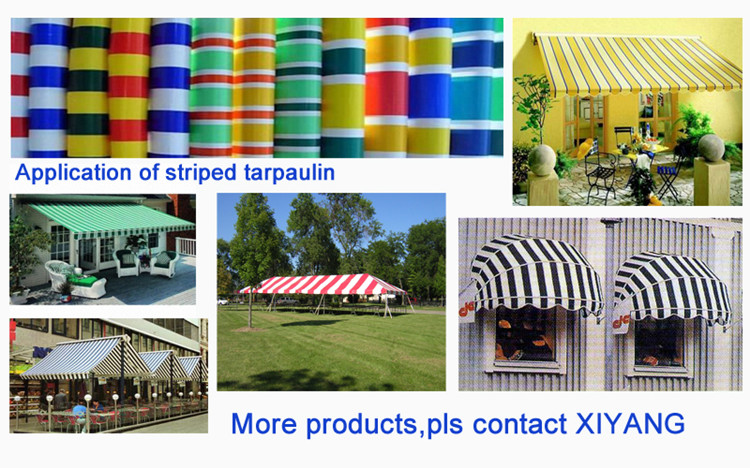 Application of striped tarpaulin

More products,pls contact XIYANG